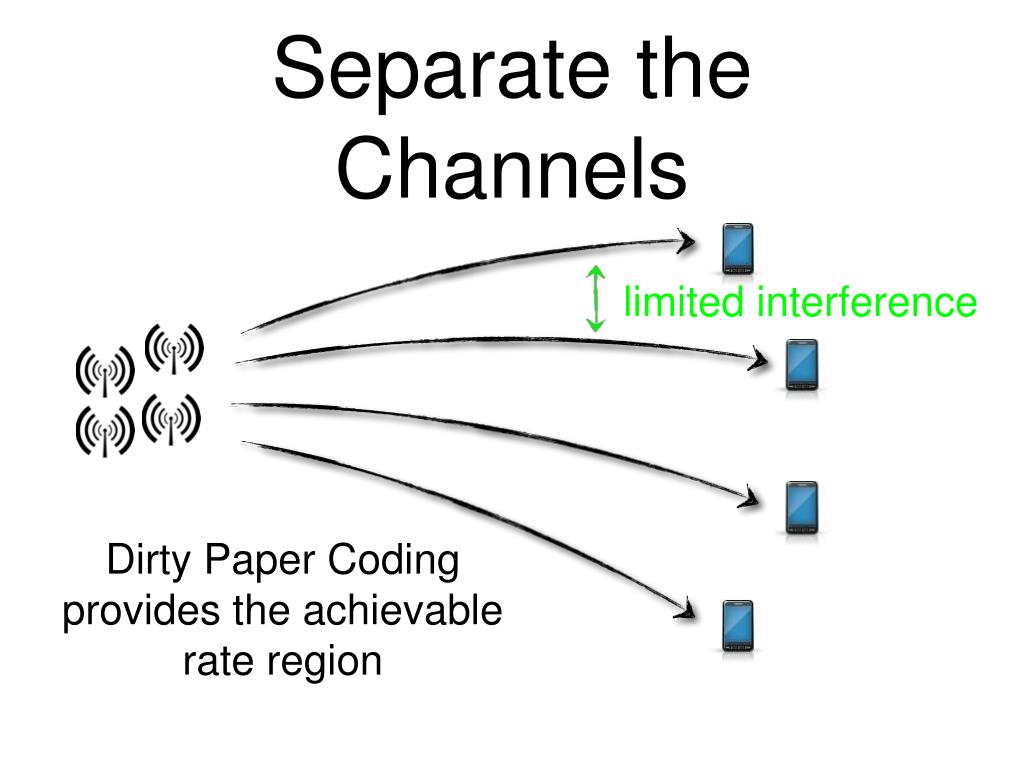 Separate the Channels

limited interference

Dirty Paper Coding provides the achievable rate region